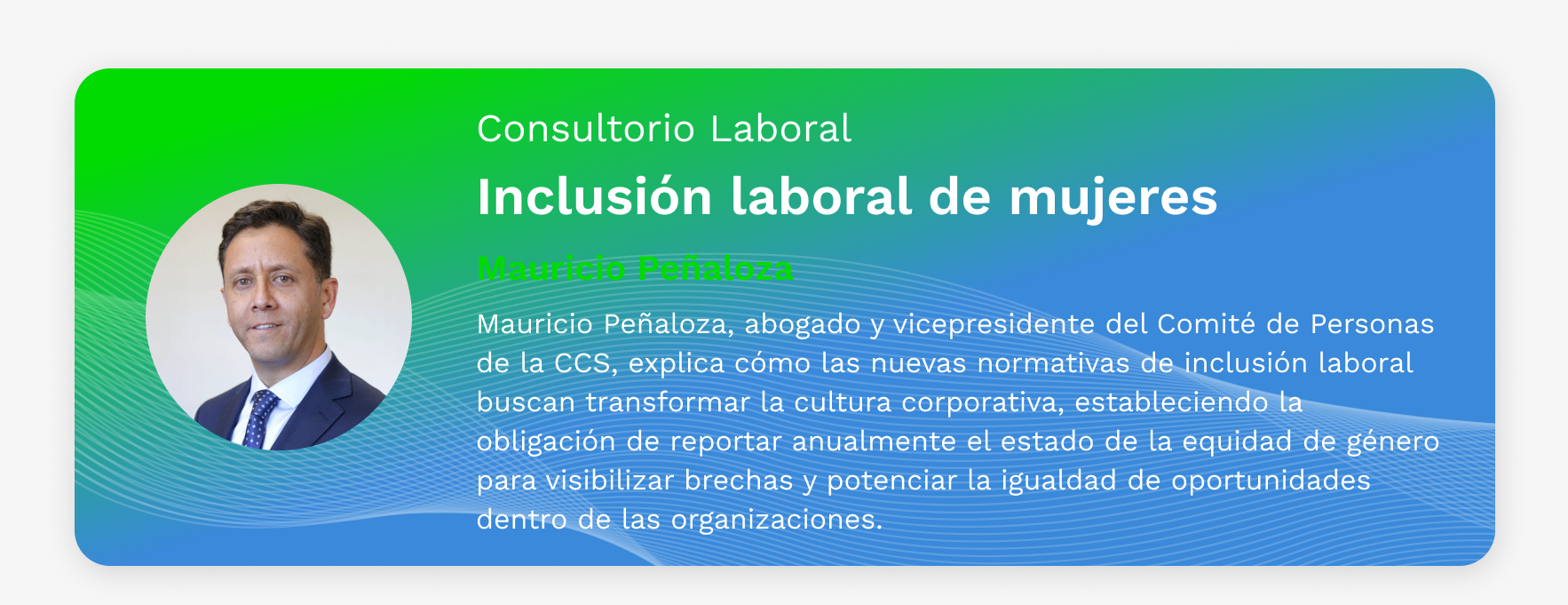 Consultorio Laboral

Inclusión laboral de mujeres

Mauricio Peñaloza

Mauricio Peñaloza, abogado y vicepresidente del Comité de Personas de la CCS, explica cómo las nuevas normativas de inclusión laboral buscan transformar la cultura corporativa, estableciendo la obligación de reportar anualmente el estado de la equidad de género para visibilizar brechas y potenciar la igualdad de oportunidades dentro de las organizaciones.